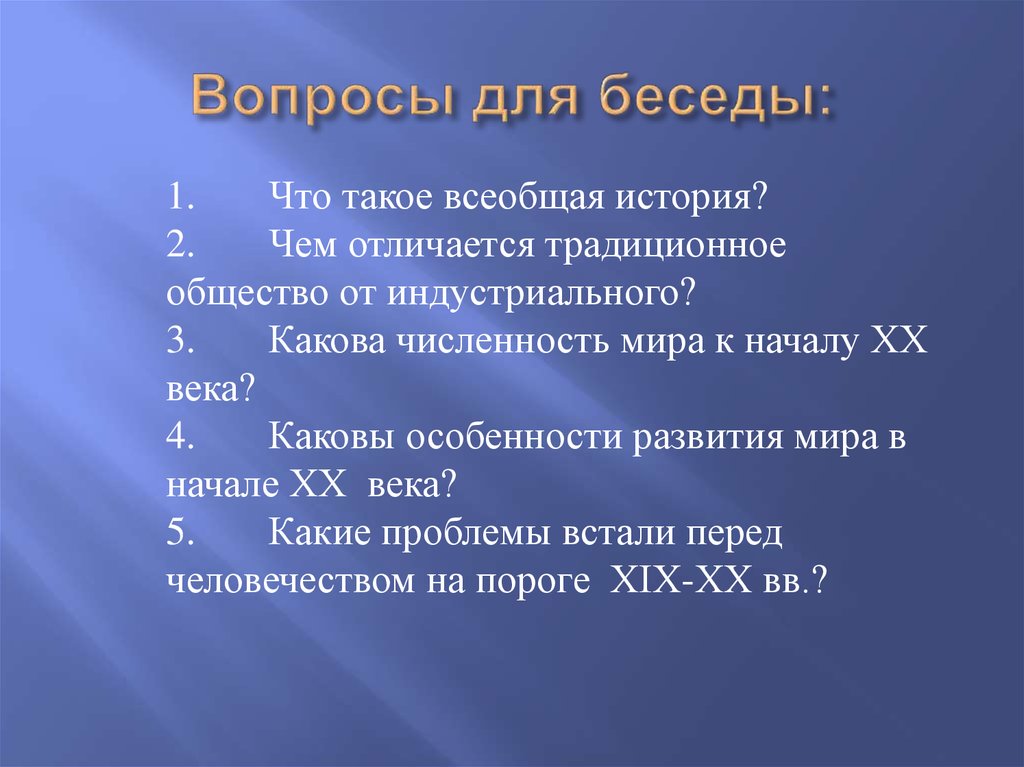 Вопросы для беседы:

1. Что такое всеобщая история?
2. Чем отличается традиционное общество от индустриального?
3. Какова численность мира к началу XX века?
4. Каковы особенности развития мира в начале XX века?
5. Какие проблемы встали перед человечеством на пороге XIX-XX вв.?